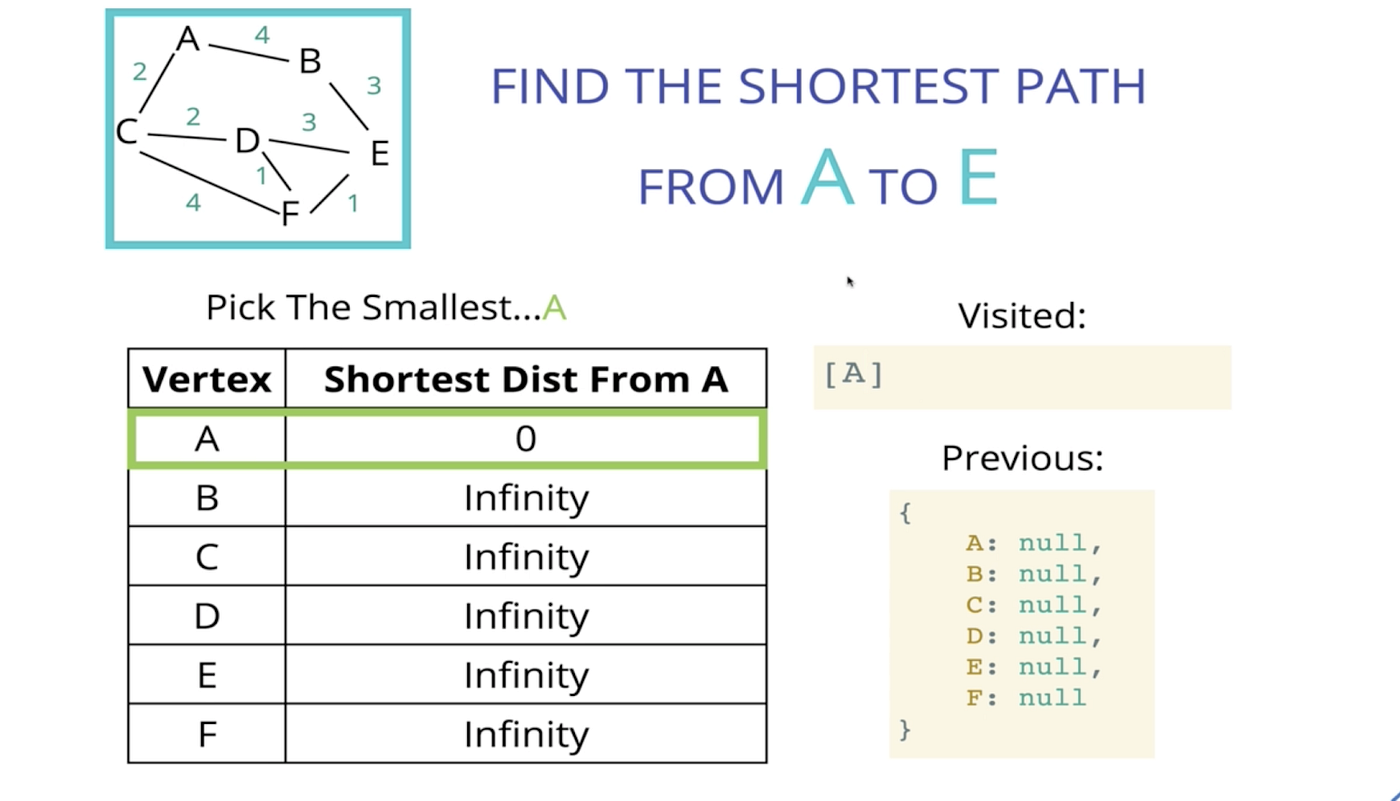 A 4 B
2 3
C 2 D 3 E
1
4 F 1

FIND THE SHORTEST PATH FROM A TO E

Pick The Smallest...A

| Vertex | Shortest Dist From A |
|---|---|
| A | 0 |
| B | Infinity |
| C | Infinity |
| D | Infinity |
| E | Infinity |
| F | Infinity |

Visited:

[A]

Previous:

{
A: null,
B: null,
C: null,
D: null,
E: null,
F: null
}